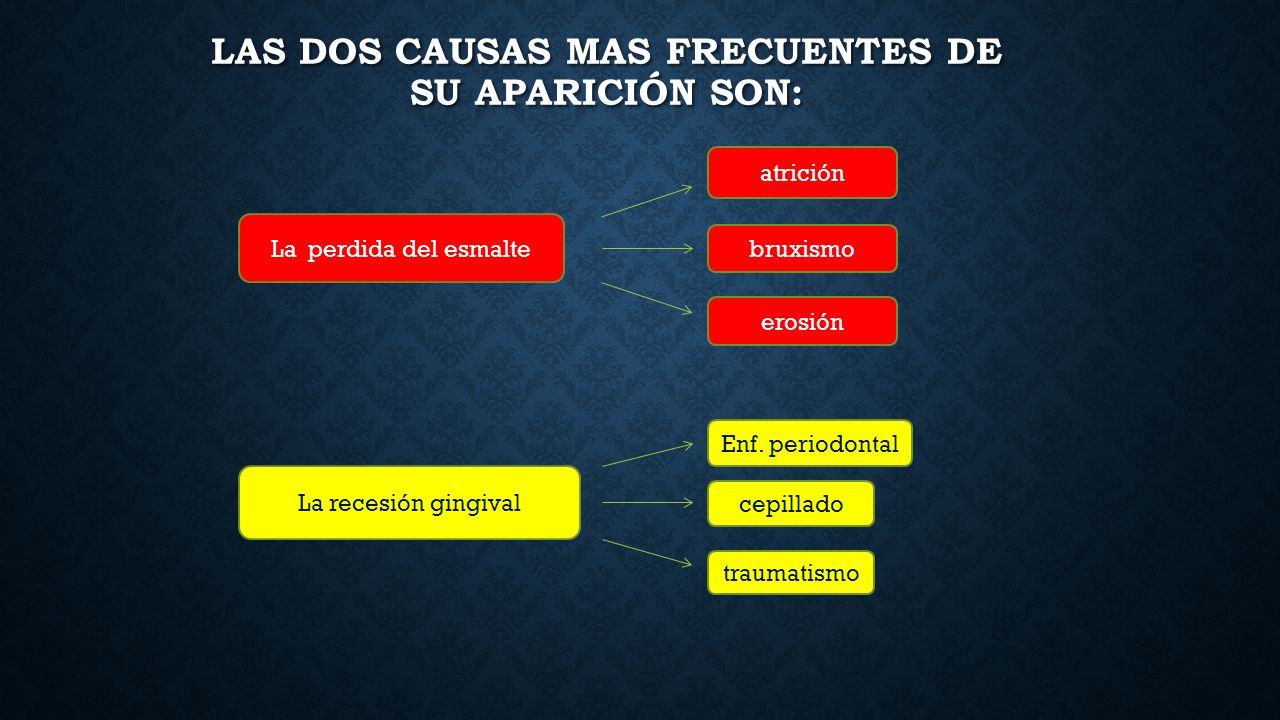 LAS DOS CAUSAS MAS FRECUENTES DE SU APARICIÓN SON:

La perdida del esmalte

atrición

bruxismo

erosión

La recesión gingival

Enf. periodontal

cepillado

traumatismo